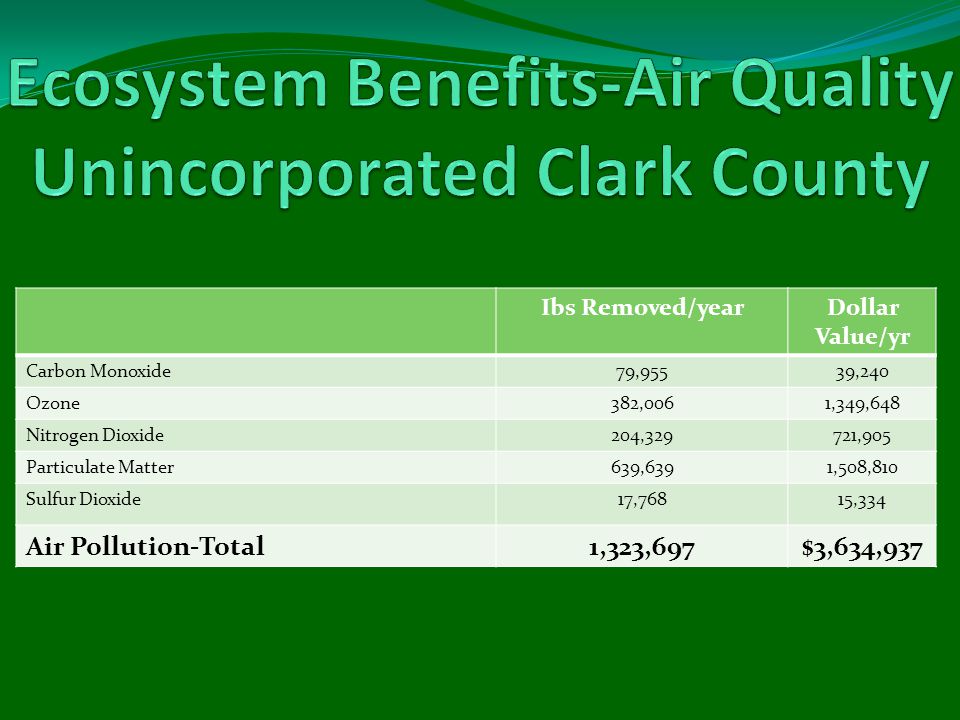 Ecosystem Benefits-Air Quality Unincorporated Clark County

| | Ibs Removed/year | Dollar Value/yr |
|---|---|---|
| Carbon Monoxide | 79,955 | 39,240 |
| Ozone | 382,006 | 1,349,648 |
| Nitrogen Dioxide | 204,329 | 721,905 |
| Particulate Matter | 639,639 | 1,508,810 |
| Sulfur Dioxide | 17,768 | 15,334 |
| Air Pollution-Total | 1,323,697 | $3,634,937 |